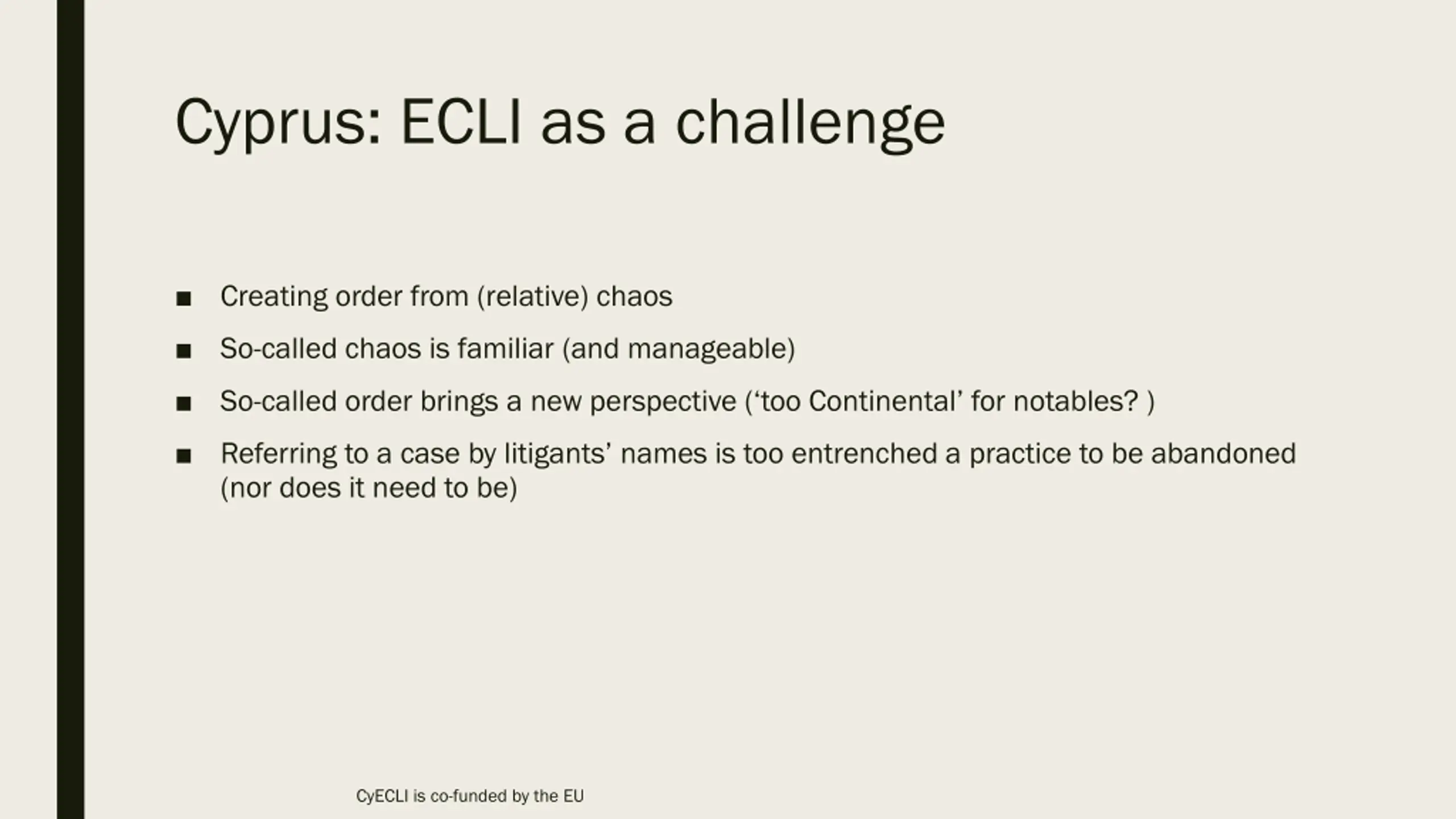 Cyprus: ECLI as a challenge

■ Creating order from (relative) chaos

■ So-called chaos is familiar (and manageable)

■ So-called order brings a new perspective (‘too Continental’ for notables? )

■ Referring to a case by litigants’ names is too entrenched a practice to be abandoned (nor does it need to be)

CyECLI is co-funded by the EU